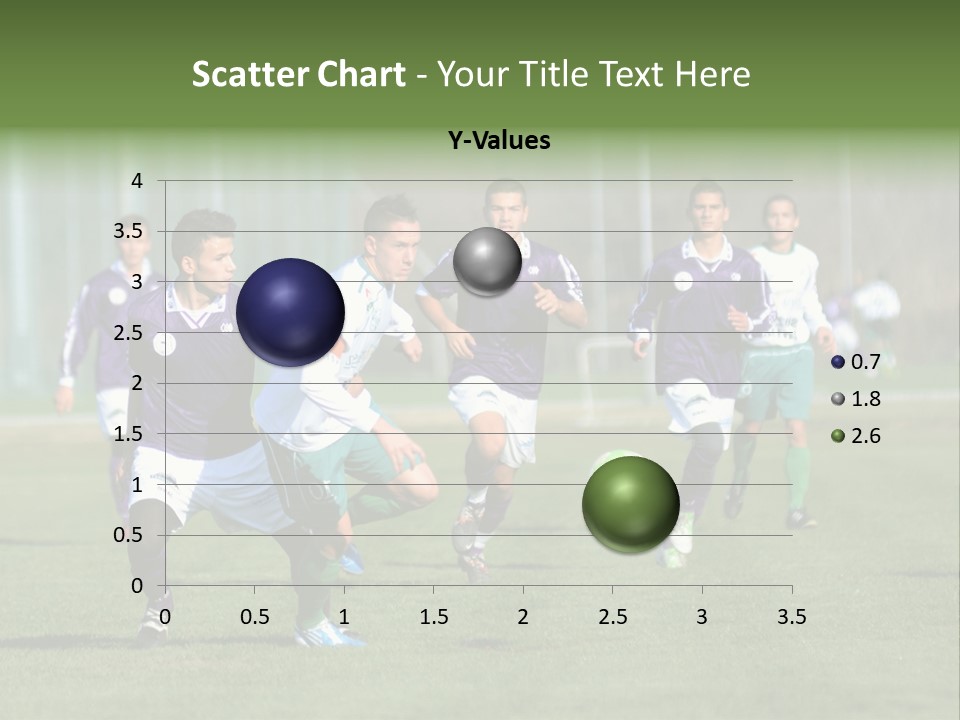 Scatter Chart - Your Title Text Here

Y-Values

4
3.5
3
2.5
2
1.5
1
0.5
0

0
0.5
1
1.5
2
2.5
3
3.5

0.7
1.8
2.6